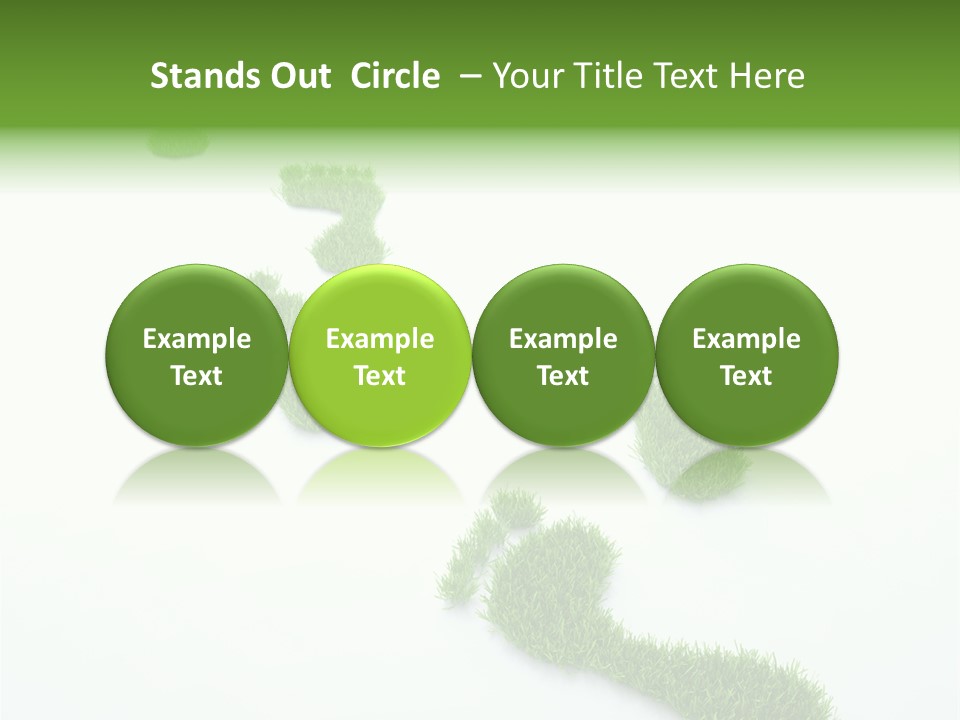 Stands Out Circle – Your Title Text Here

Example Text

Example Text

Example Text

Example Text